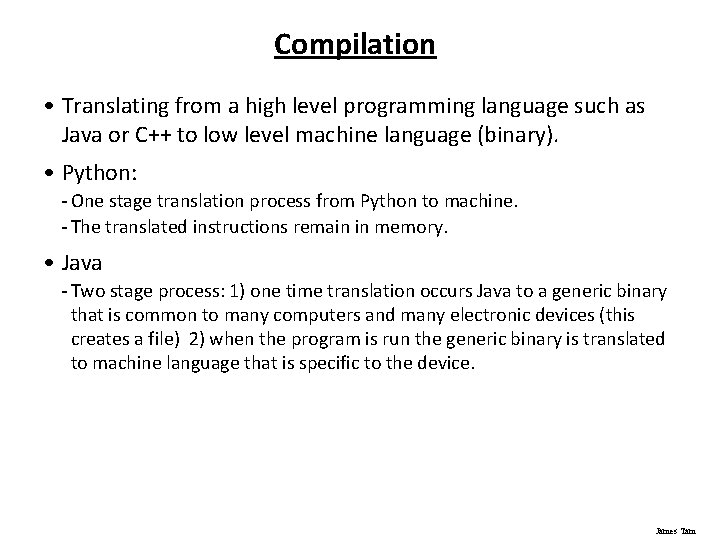 Compilation

• Translating from a high level programming language such as Java or C++ to low level machine language (binary).

• Python:

- One stage translation process from Python to machine.
- The translated instructions remain in memory.

• Java

- Two stage process: 1) one time translation occurs Java to a generic binary that is common to many computers and many electronic devices (this creates a file) 2) when the program is run the generic binary is translated to machine language that is specific to the device.

James Tam